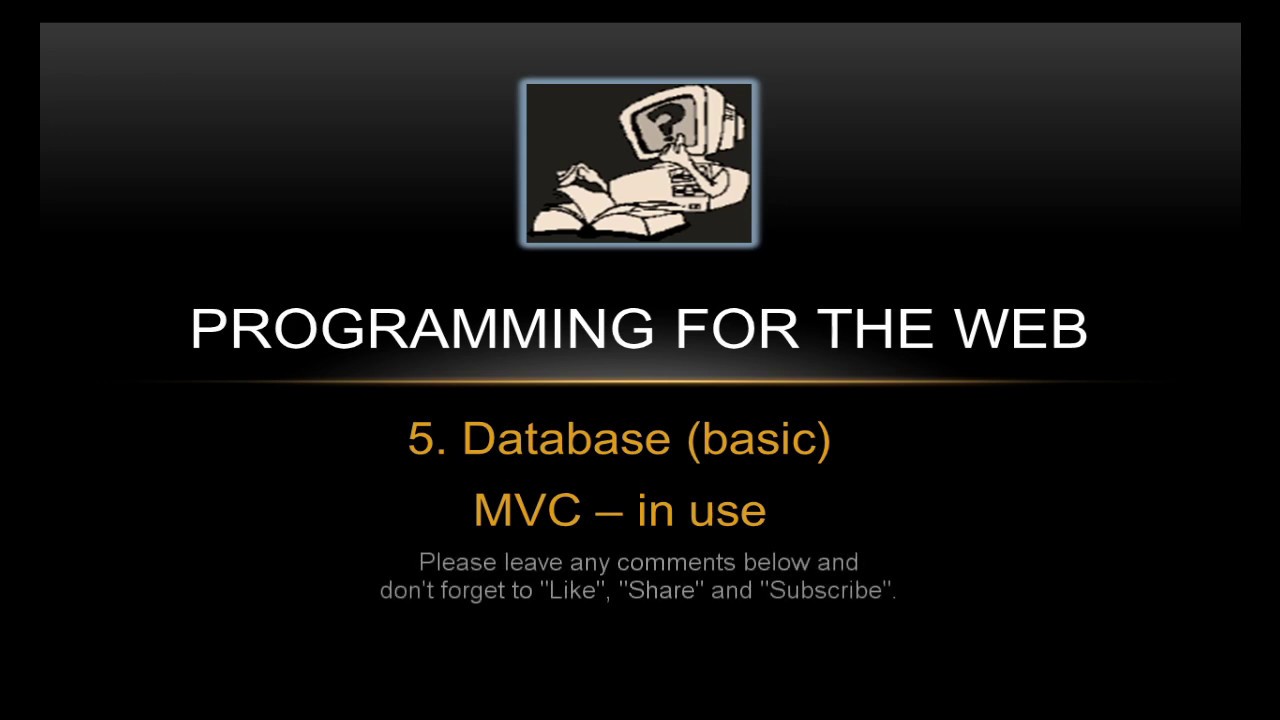 PROGRAMMING FOR THE WEB

5. Database (basic)

MVC – in use

Please leave any comments below and don't forget to "Like", "Share" and "Subscribe".